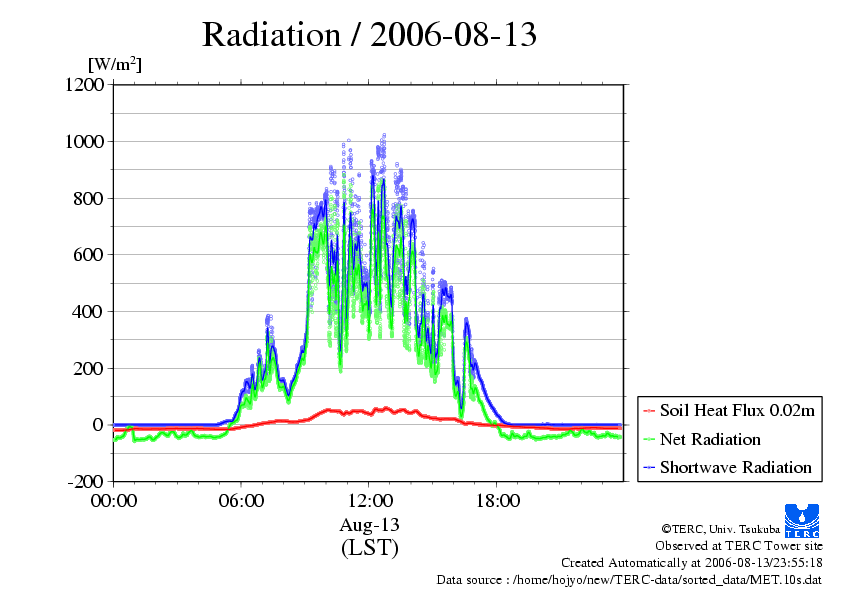 Radiation / 2006-08-13

[W/m$^2$]

1200
1000
800
600
400
200
0
-200

00:00
06:00
12:00
18:00

Aug-13
(LST)

Soil Heat Flux 0.02m
Net Radiation
Shortwave Radiation

©TERC, Univ. Tsukuba
TERC
Observed at TERC Tower site
Created Automatically at 2006-08-13/23:55:18
Data source : /home/hojyo/new/TERC-data/sorted_data/MET.10s.dat